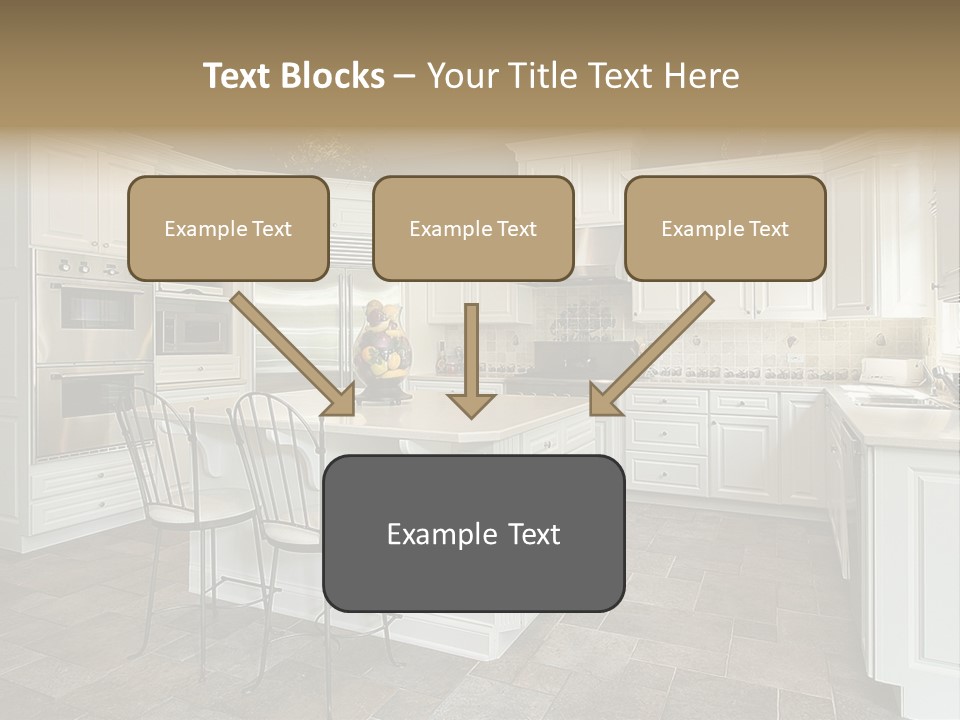 Text Blocks – Your Title Text Here

Example Text

Example Text

Example Text

Example Text